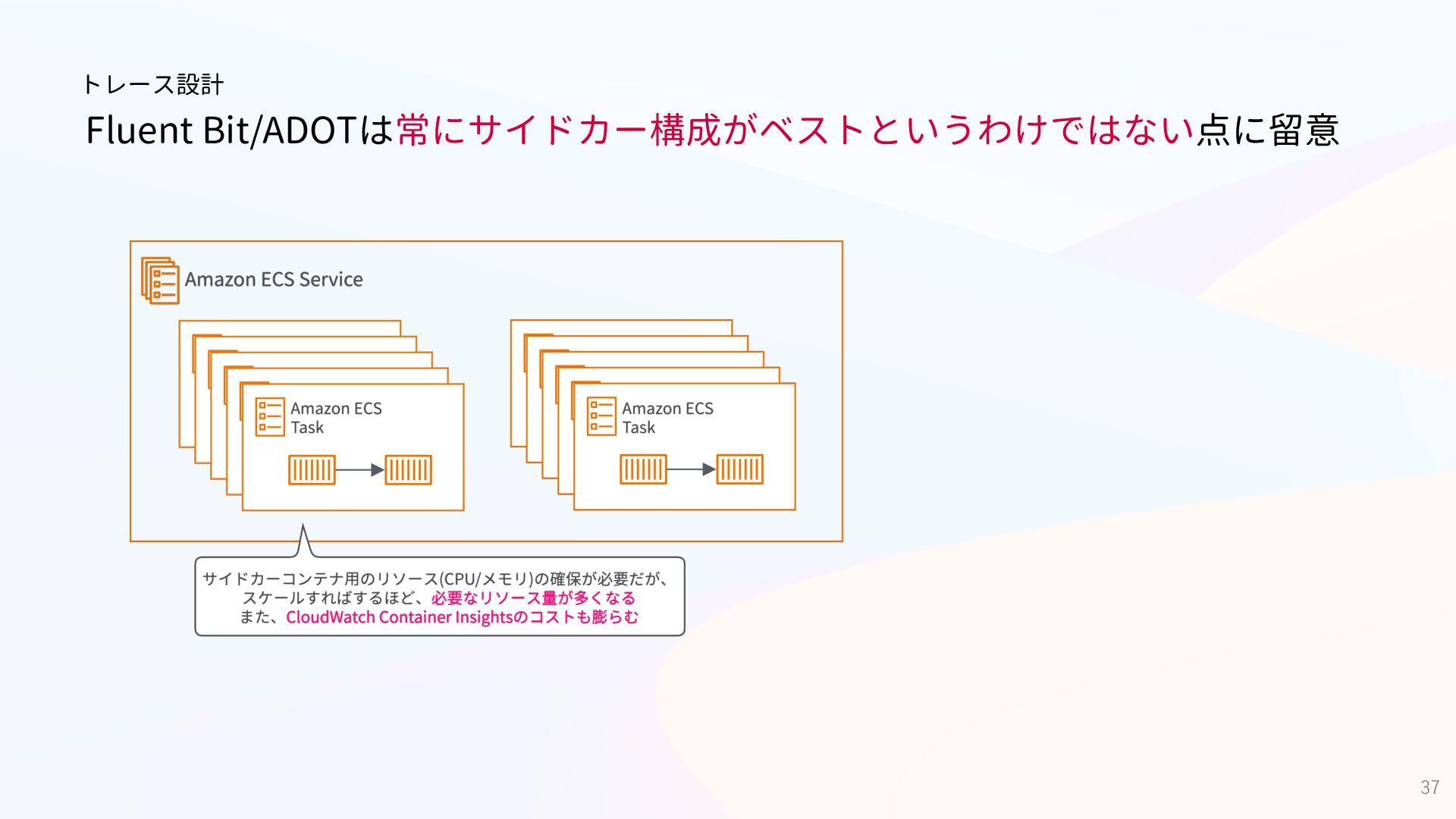 トレース設計

Fluent Bit/ADOTは常にサイドカー構成がベストというわけではない点に留意

Amazon ECS Service

Amazon ECS Task

Amazon ECS Task

サイドカーコンテナ用のリソース(CPU/メモリ)の確保が必要だが、スケールすればするほど、必要なリソース量が多くなる
また、CloudWatch Container Insightsのコストも膨らむ

37